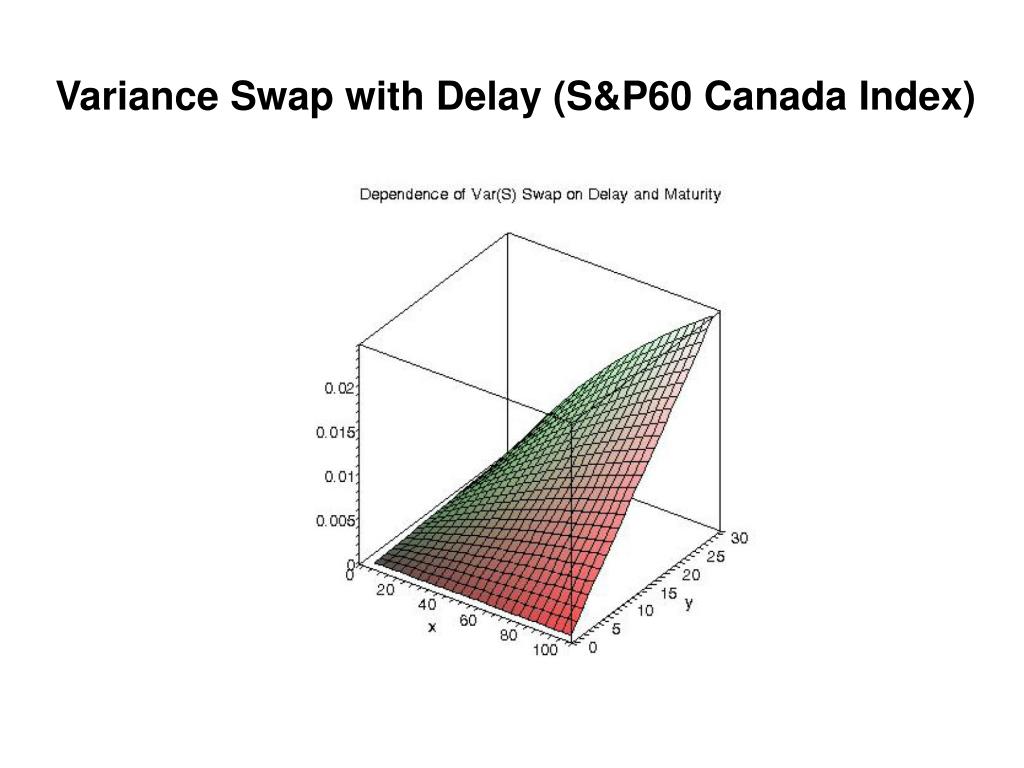 Variance Swap with Delay (S&P60 Canada Index)

Dependence of Var(S) Swap on Delay and Maturity

0.02
0.015
0.01
0.005
0
0
20
40
60
80
100
x
0
5
10
15
20
25
30
y